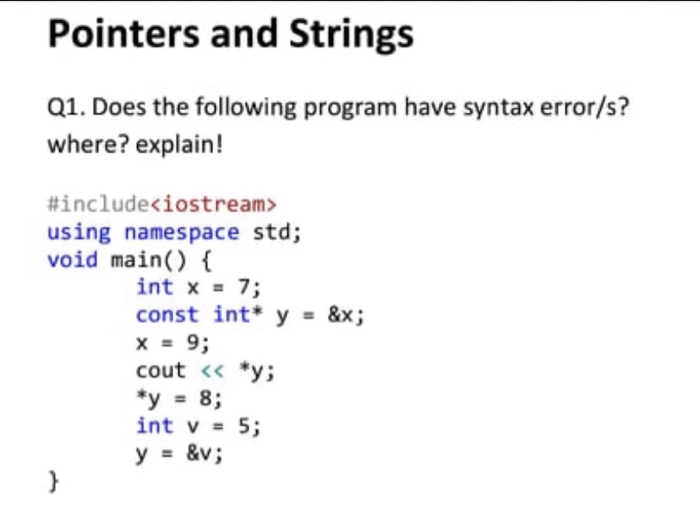 Pointers and Strings

Q1. Does the following program have syntax error/s? where? explain!

#include<iostream>
using namespace std;
void main() {
int x = 7;
const int* y = &x;
x = 9;
cout << *y;
*y = 8;
int v = 5;
y = &v;
}